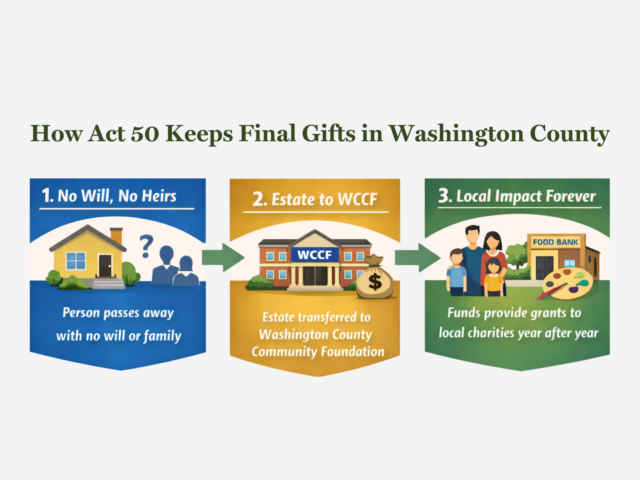 How Act 50 Keeps Final Gifts in Washington County

1. No Will, No Heirs

?

Person passes away with no will or family

2. Estate to WCCF

WCCF

$

Estate transferred to Washington County Community Foundation

3. Local Impact Forever

FOOD BANK

Funds provide grants to local charities year after year